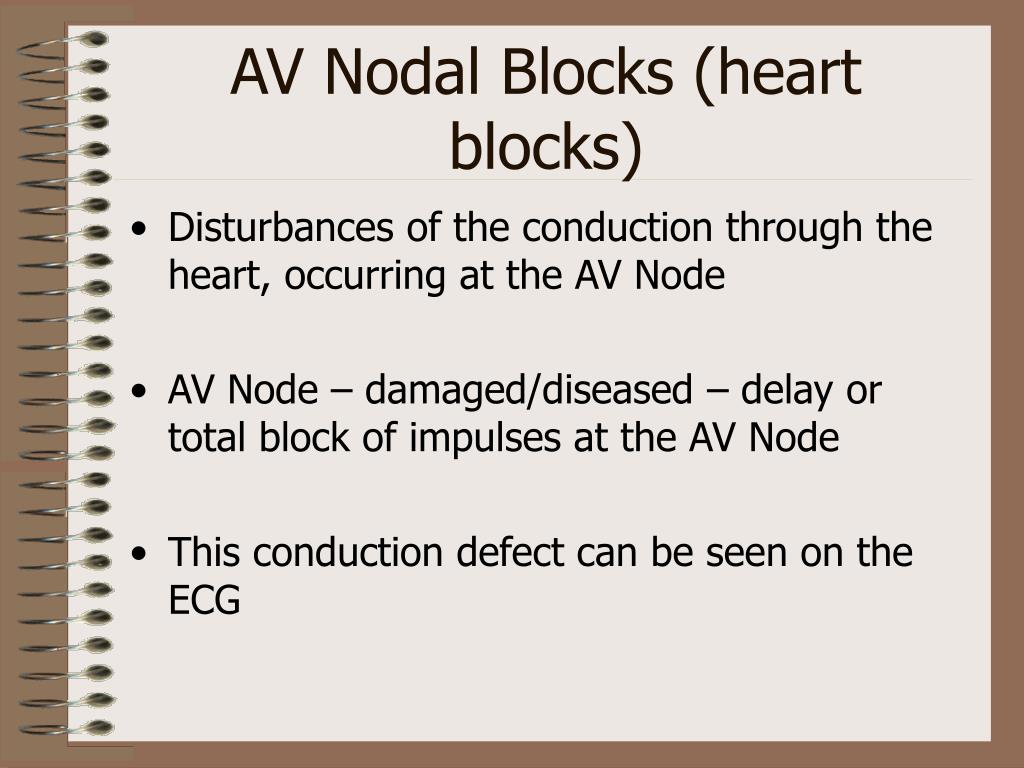 AV Nodal Blocks (heart blocks)

• Disturbances of the conduction through the heart, occurring at the AV Node

• AV Node – damaged/diseased – delay or total block of impulses at the AV Node

• This conduction defect can be seen on the ECG